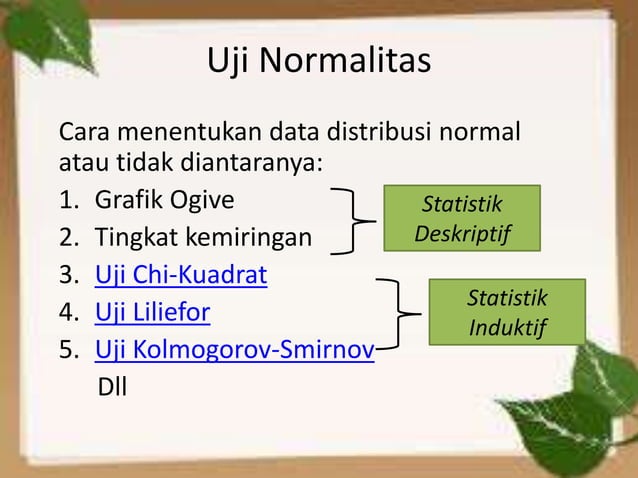 Uji Normalitas

Cara menentukan data distribusi normal atau tidak diantaranya:

1. Grafik Ogive
2. Tingkat kemiringan
3. Uji Chi-Kuadrat
4. Uji Liliefor
5. Uji Kolmogorov-Smirnov

Dll

Statistik Deskriptif

Statistik Induktif